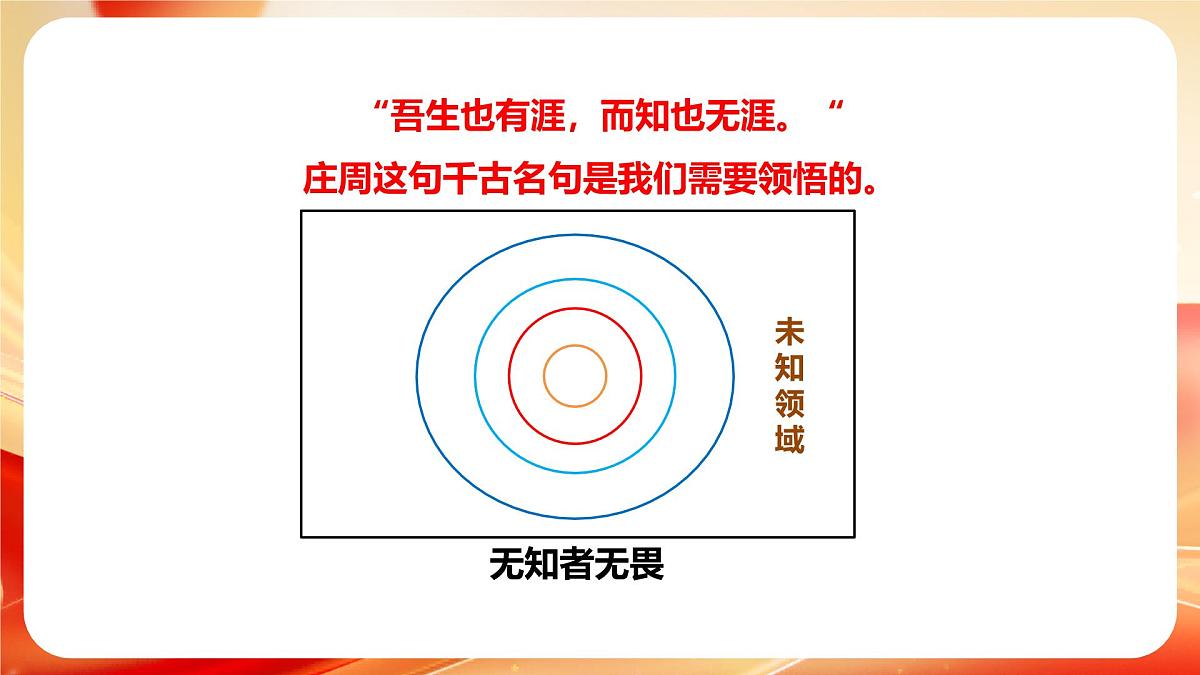 “吾生也有涯，而知也无涯。“

庄周这句千古名句是我们需要领悟的。

未知领域

无知者无畏